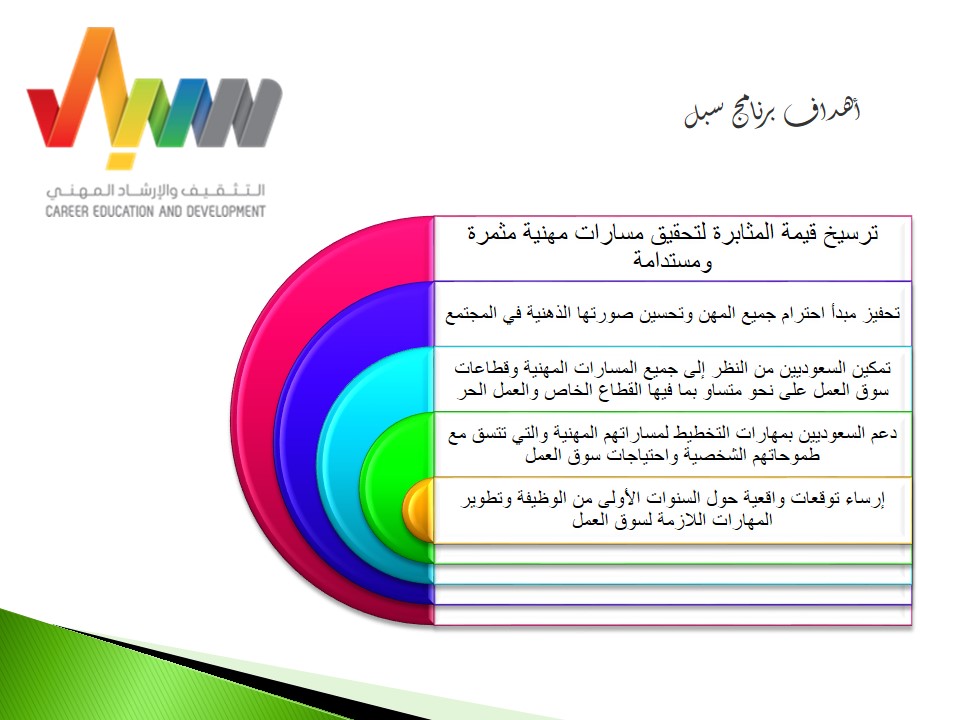 التثقيف والإرشاد المهني
CAREER EDUCATION AND DEVELOPMENT

أهداف برنامج سبل

ترسيخ قيمة المثابرة لتحقيق مسارات مهنية مثمرة ومستدامة

تحفيز مبدأ احترام جميع المهن وتحسين صورتها الذهنية في المجتمع

تمكين السعوديين من النظر إلى جميع المسارات المهنية وقطاعات سوق العمل على نحو متساو بما فيها القطاع الخاص والعمل الحر

دعم السعوديين بمهارات التخطيط لمساراتهم المهنية والتي تتسق مع طموحاتهم الشخصية واحتياجات سوق العمل

إرساء توقعات واقعية حول السنوات الأولى من الوظيفة وتطوير المهارات اللازمة لسوق العمل